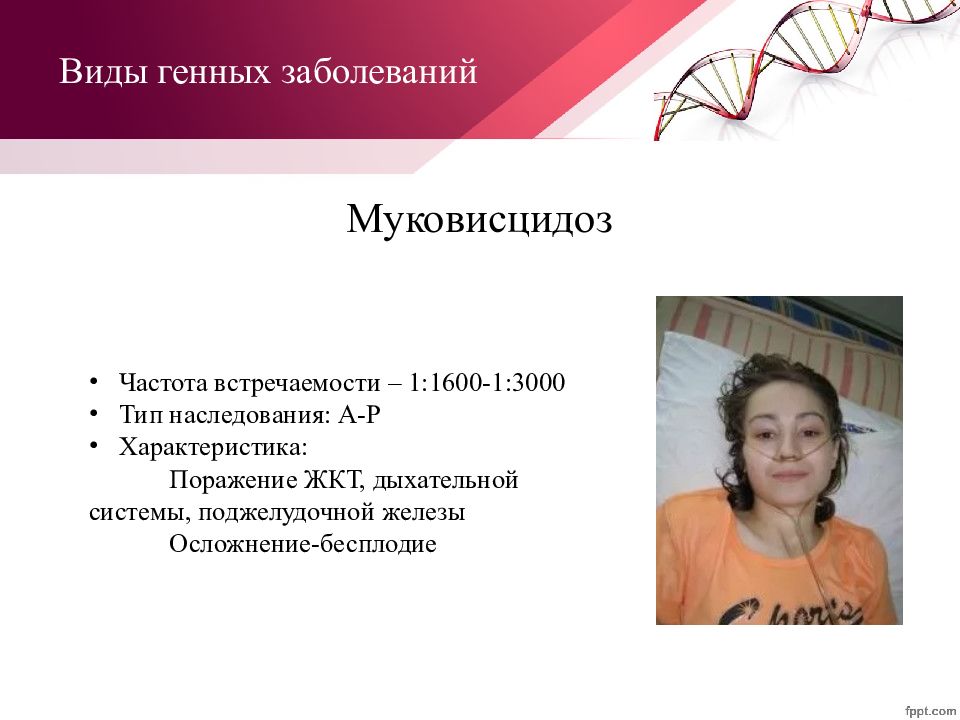 Виды генных заболеваний

Муковисцидоз

• Частота встречаемости – 1:1600-1:3000
• Тип наследования: А-Р
• Характеристика:
Поражение ЖКТ, дыхательной системы, поджелудочной железы
Осложнение-бесплодие

fppt.com